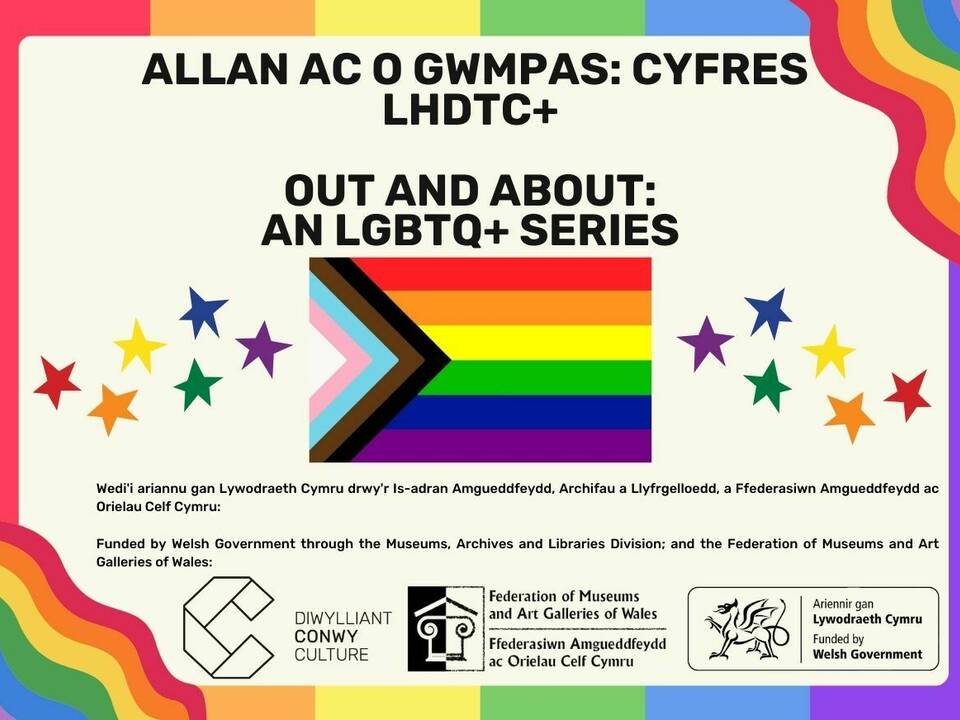 ALLAN AC O GWMPAS: CYFRES LHDTC+

OUT AND ABOUT: AN LGBTQ+ SERIES

Wedi'i ariannu gan Lywodraeth Cymru drwy'r Is-adran Amgueddfeydd, Archifau a Llyfrgelloedd, a Ffederasiwn Amgueddfeydd ac Orielau Celf Cymru:

Funded by Welsh Government through the Museums, Archives and Libraries Division; and the Federation of Museums and Art Galleries of Wales:

DIWYLLIANT CONWY CULTURE

Federation of Museums and Art Galleries of Wales
Ffederasiwn Amgueddfeydd ac Orielau Celf Cymru

Ariennir gan Lywodraeth Cymru
Funded by Welsh Government